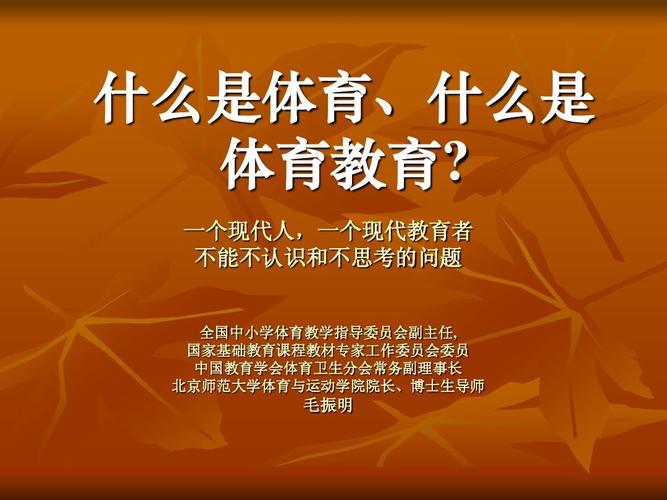 什么是体育、什么是体育教育?

一个现代人，一个现代教育者
不能不认识和不思考的问题

全国中小学体育教学指导委员会副主任,
国家基础教育课程教材专家工作委员会委员
中国教育学会体育卫生分会常务副理事长
北京师范大学体育与运动学院院长、博士生导师
毛振明